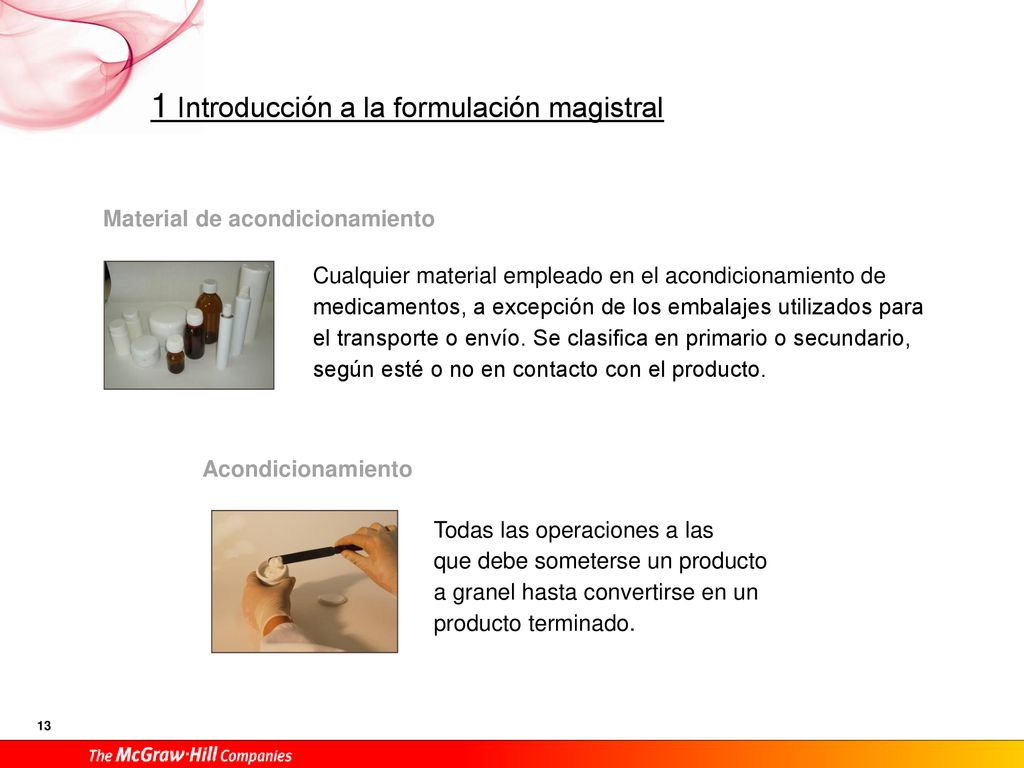 1 Introducción a la formulación magistral

Material de acondicionamiento

Cualquier material empleado en el acondicionamiento de medicamentos, a excepción de los embalajes utilizados para el transporte o envío. Se clasifica en primario o secundario, según esté o no en contacto con el producto.

Acondicionamiento

Todas las operaciones a las que debe someterse un producto a granel hasta convertirse en un producto terminado.

13

The McGraw·Hill Companies